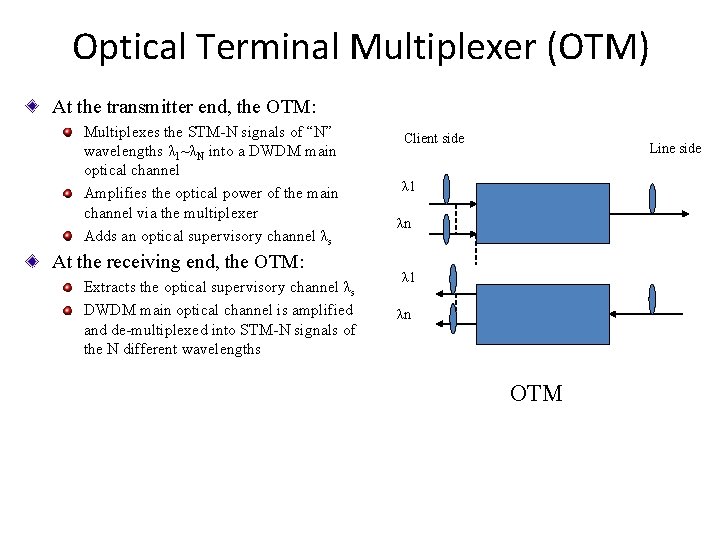 Optical Terminal Multiplexer (OTM)

At the transmitter end, the OTM:

Multiplexes the STM-N signals of "N" wavelengths $\lambda_1$~$\lambda_N$ into a DWDM main optical channel

Amplifies the optical power of the main channel via the multiplexer

Adds an optical supervisory channel $\lambda_s$

At the receiving end, the OTM:

Extracts the optical supervisory channel $\lambda_s$

DWDM main optical channel is amplified and de-multiplexed into STM-N signals of the N different wavelengths

Client side

Line side

$\lambda$1

$\lambda$n

$\lambda$1

$\lambda$n

OTM